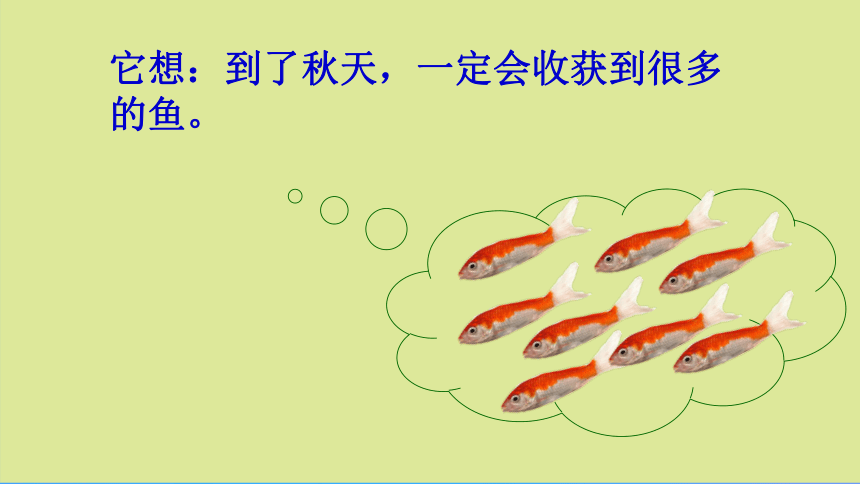 它想：到了秋天，一定会收获到很多的鱼。